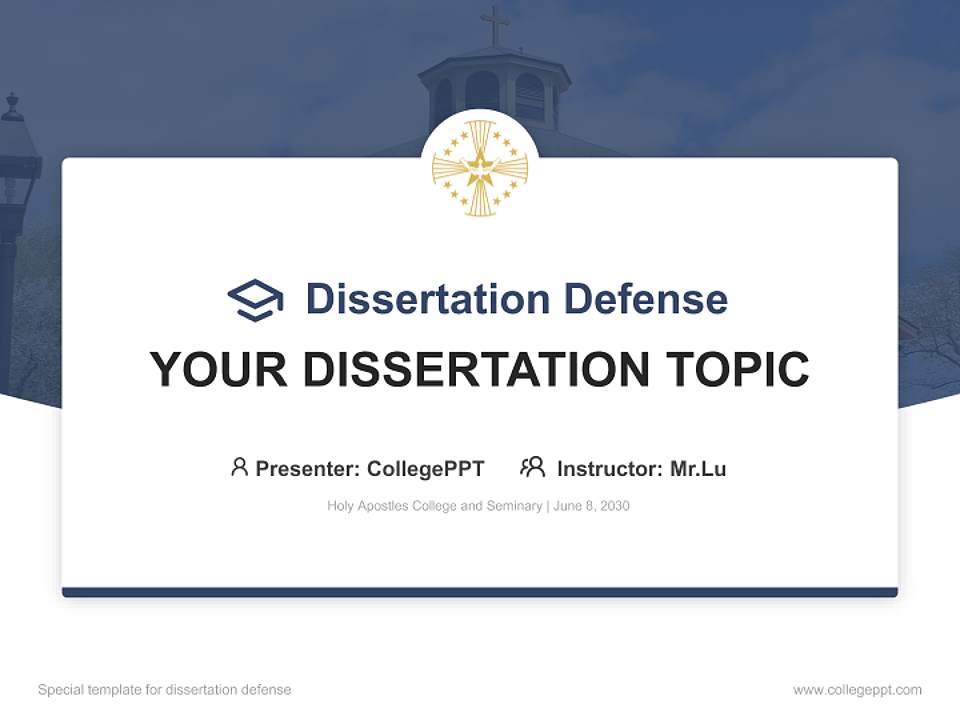 Dissertation Defense

YOUR DISSERTATION TOPIC

Presenter: CollegePPT Instructor: Mr.Lu

Holy Apostles College and Seminary | June 8, 2030

Special template for dissertation defense

www.collegeppt.com